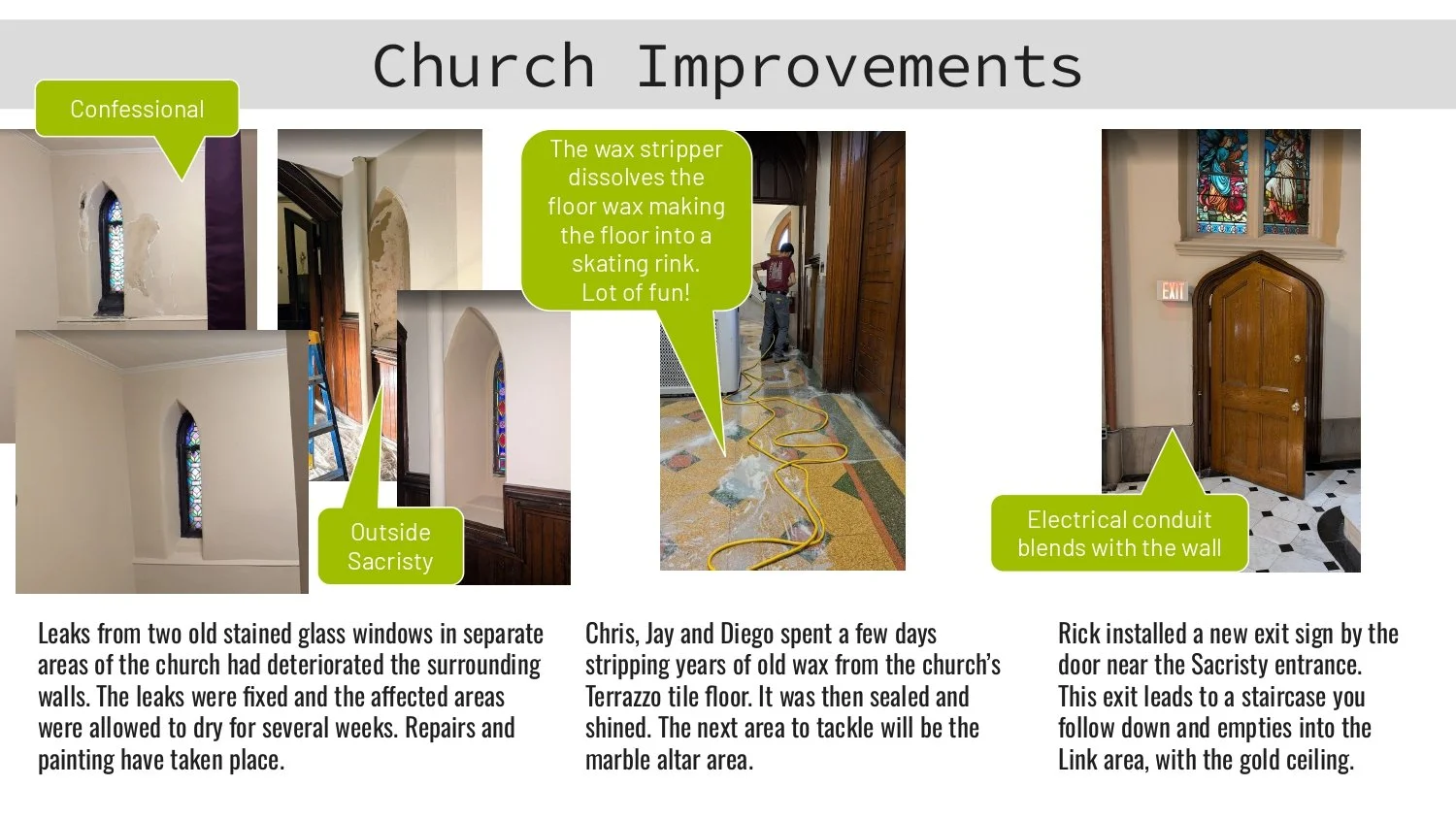 Church Improvements

Confessional

Outside Sacristy

The wax stripper dissolves the floor wax making the floor into a skating rink. Lot of fun!

EXIT

Electrical conduit blends with the wall

Leaks from two old stained glass windows in separate areas of the church had deteriorated the surrounding walls. The leaks were fixed and the affected areas were allowed to dry for several weeks. Repairs and painting have taken place.

Chris, Jay and Diego spent a few days stripping years of old wax from the church's Terrazzo tile floor. It was then sealed and shined. The next area to tackle will be the marble altar area.

Rick installed a new exit sign by the door near the Sacristy entrance. This exit leads to a staircase you follow down and empties into the Link area, with the gold ceiling.